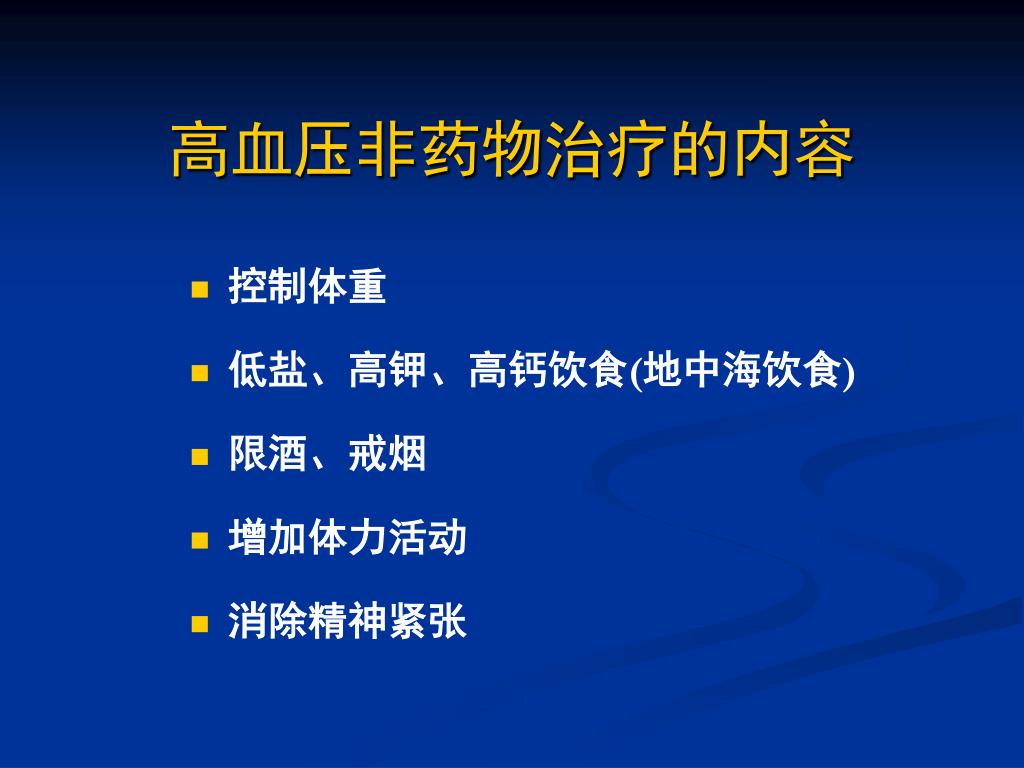 高血压非药物治疗的内容

- 控制体重
- 低盐、高钾、高钙饮食(地中海饮食)
- 限酒、戒烟
- 增加体力活动
- 消除精神紧张